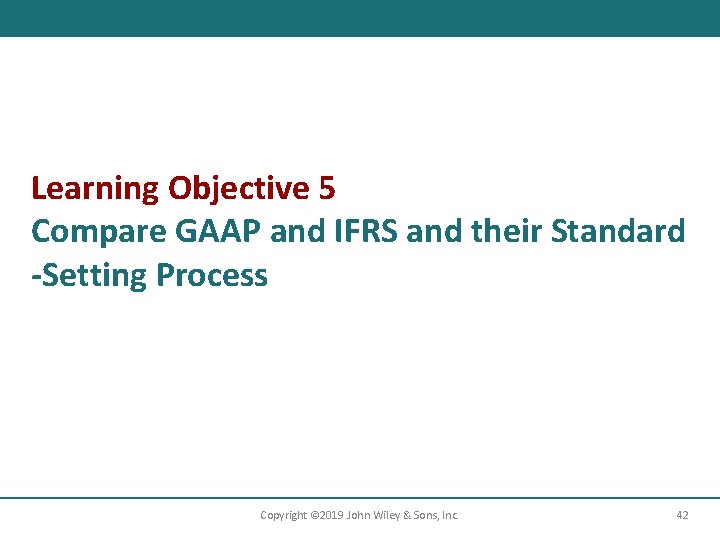 Learning Objective 5
Compare GAAP and IFRS and their Standard -Setting Process

Copyright ©2019 John Wiley & Sons, Inc.

42